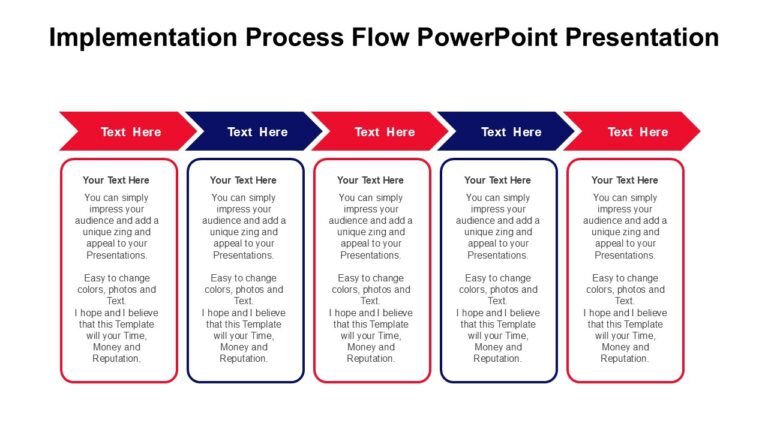 Implementation Process Flow PowerPoint Presentation

Text Here

Your Text Here

You can simply impress your audience and add a unique zing and appeal to your Presentations.

Easy to change colors, photos and Text.
I hope and I believe that this Template will your Time, Money and Reputation.

Text Here

Your Text Here

You can simply impress your audience and add a unique zing and appeal to your Presentations.

Easy to change colors, photos and Text.
I hope and I believe that this Template will your Time, Money and Reputation.

Text Here

Your Text Here

You can simply impress your audience and add a unique zing and appeal to your Presentations.

Easy to change colors, photos and Text.
I hope and I believe that this Template will your Time, Money and Reputation.

Text Here

Your Text Here

You can simply impress your audience and add a unique zing and appeal to your Presentations.

Easy to change colors, photos and Text.
I hope and I believe that this Template will your Time, Money and Reputation.

Text Here

Your Text Here

You can simply impress your audience and add a unique zing and appeal to your Presentations.

Easy to change colors, photos and Text.
I hope and I believe that this Template will your Time, Money and Reputation.